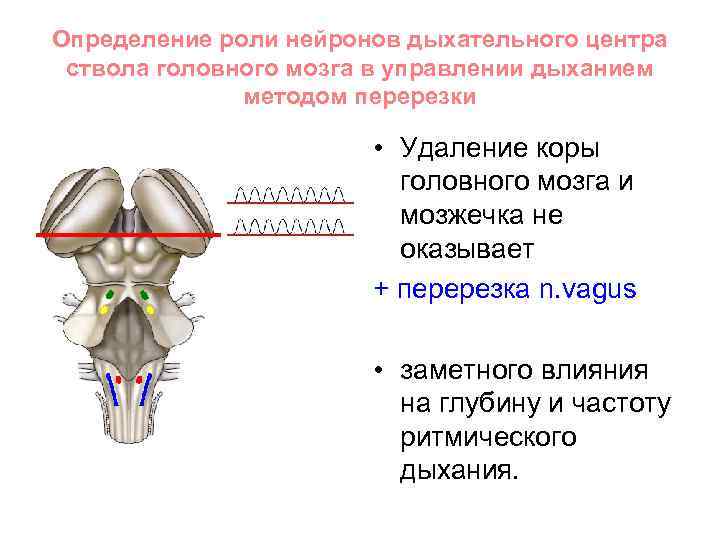 Определение роли нейронов дыхательного центра ствола головного мозга в управлении дыханием методом перерезки

• Удаление коры головного мозга и мозжечка не оказывает

+ перерезка n.vagus

• заметного влияния на глубину и частоту ритмического дыхания.